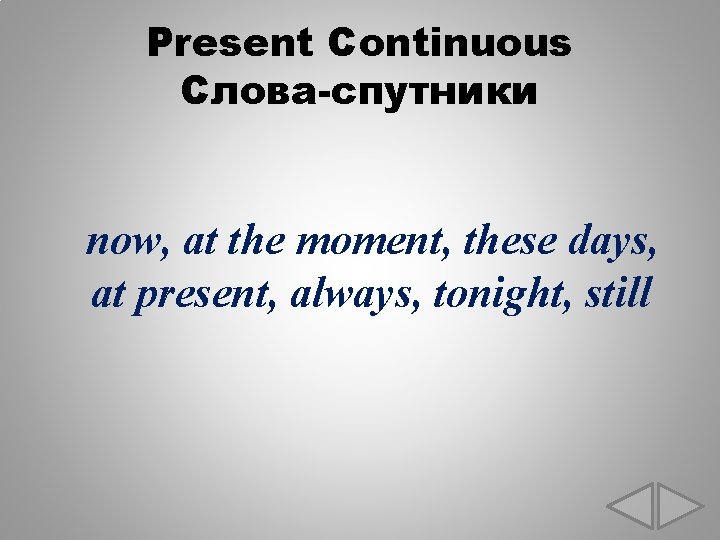 Present Continuous
Слова-спутники

now, at the moment, these days, at present, always, tonight, still